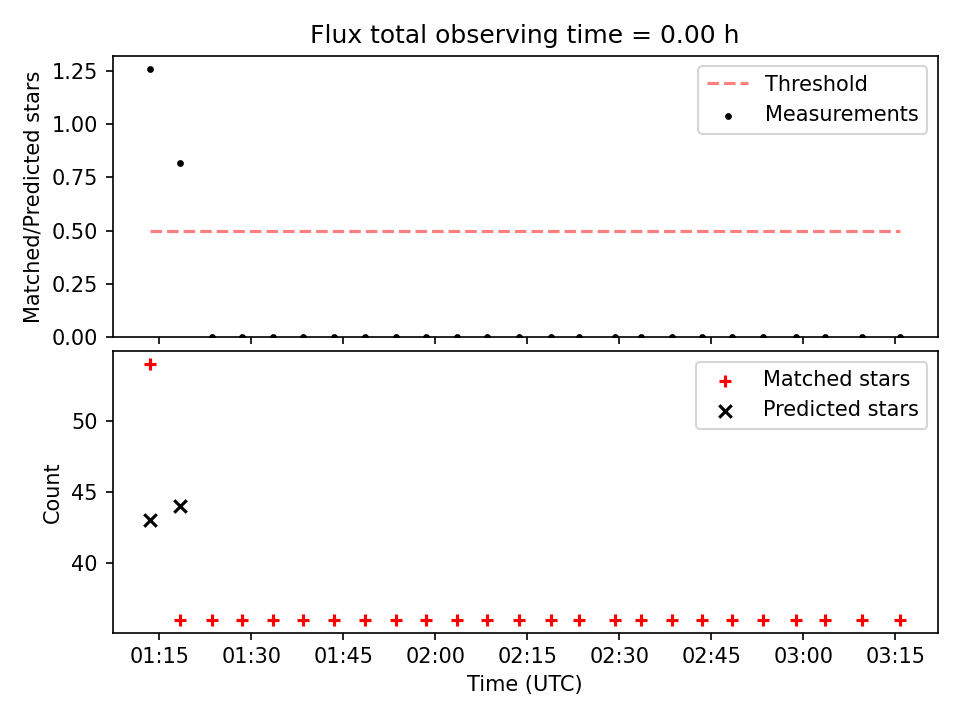 Flux total observing time = 0.00 h

Matched/Predicted stars

1.25
1.00
0.75
0.50
0.25
0.00

Threshold
Measurements

Count

50
45
40

Matched stars
Predicted stars

01:15
01:30
01:45
02:00
02:15
02:30
02:45
03:00
03:15

Time (UTC)